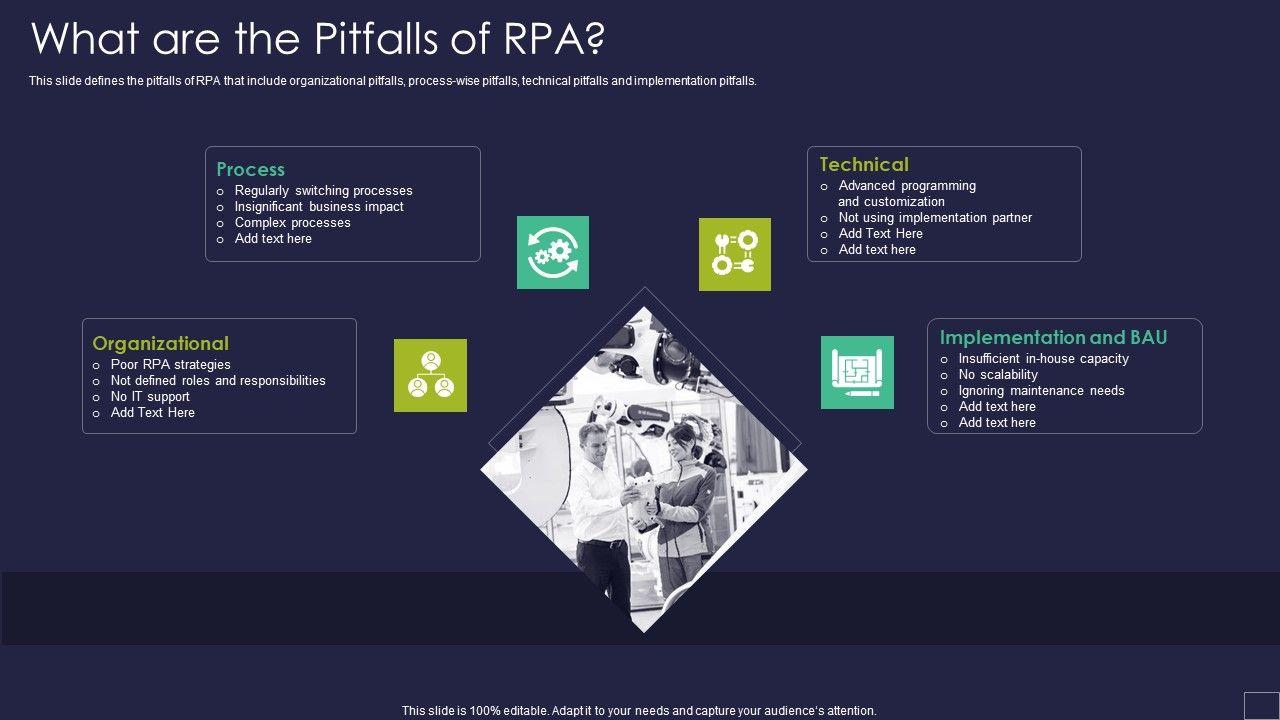 What are the Pitfalls of RPA?

This slide defines the pitfalls of RPA that include organizational pitfalls, process-wise pitfalls, technical pitfalls and implementation pitfalls.

Process
o Regularly switching processes
o Insignificant business impact
o Complex processes
o Add text here

Technical
o Advanced programming and customization
o Not using implementation partner
o Add Text Here
o Add text here

Organizational
o Poor RPA strategies
o Not defined roles and responsibilities
o No IT support
o Add Text Here

Implementation and BAU
o Insufficient in-house capacity
o No scalability
o Ignoring maintenance needs
o Add text here
o Add text here

This slide is 100% editable. Adapt it to your needs and capture your audience's attention.